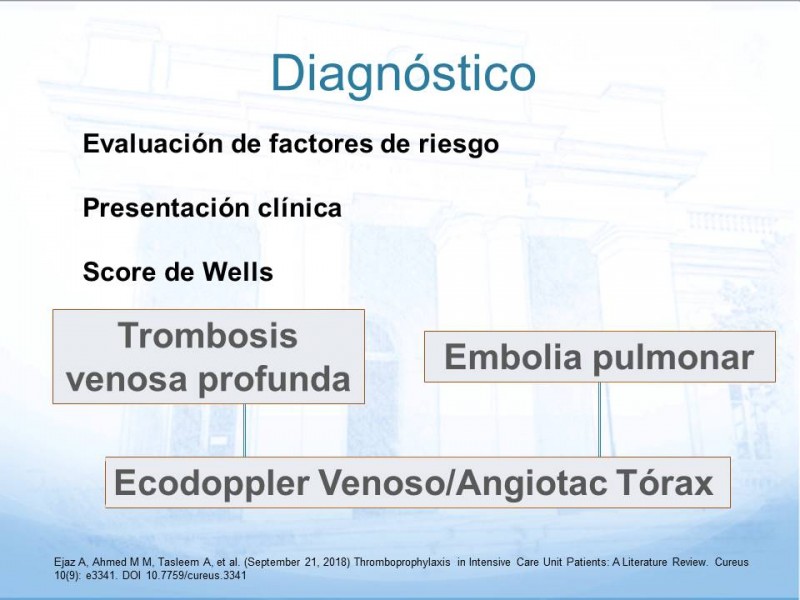 Diagnóstico

Evaluación de factores de riesgo

Presentación clínica

Score de Wells

Trombosis venosa profunda

Embolia pulmonar

Ecodoppler Venoso/Angiotac Tórax

Ejaz A, Ahmed M M, Tasleem A, et al. (September 21, 2018) Thromboprophylaxis in Intensive Care Unit Patients: A Literature Review. Cureus 10(9): e3341. DOI 10.7759/cureus.3341